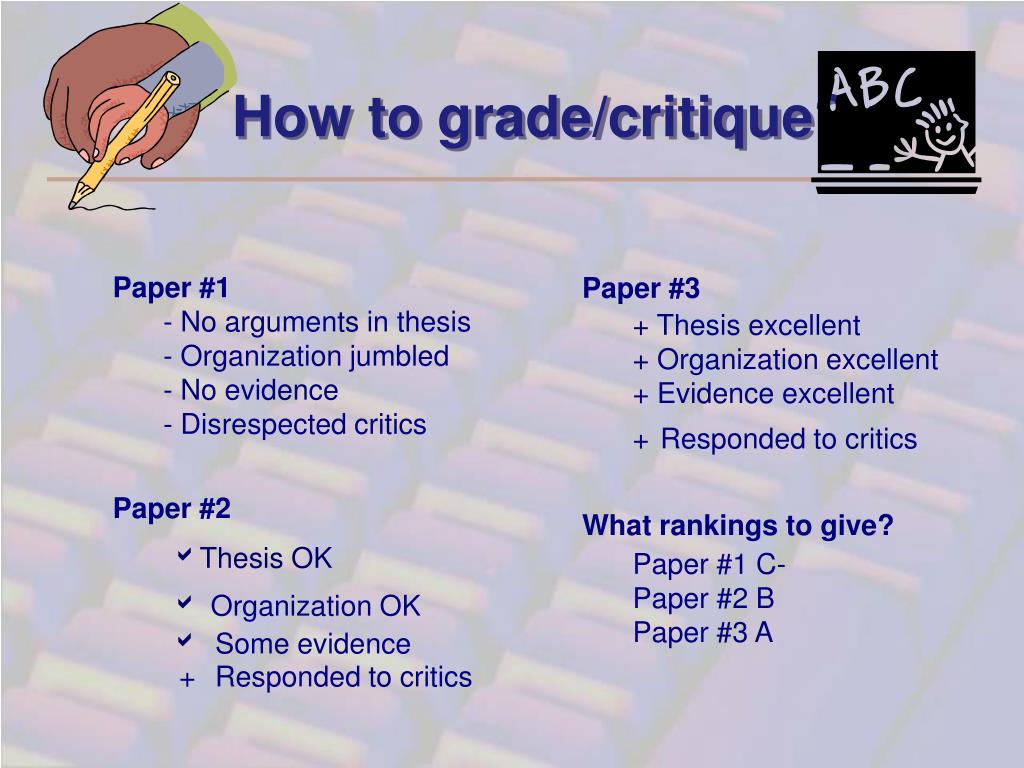 How to grade/critique

ABC

Paper #1
- No arguments in thesis
- Organization jumbled
- No evidence
- Disrespected critics

Paper #2
✓ Thesis OK
✓ Organization OK
✓ Some evidence
+ Responded to critics

Paper #3
+ Thesis excellent
+ Organization excellent
+ Evidence excellent
+ Responded to critics

What rankings to give?
Paper #1 C-
Paper #2 B
Paper #3 A